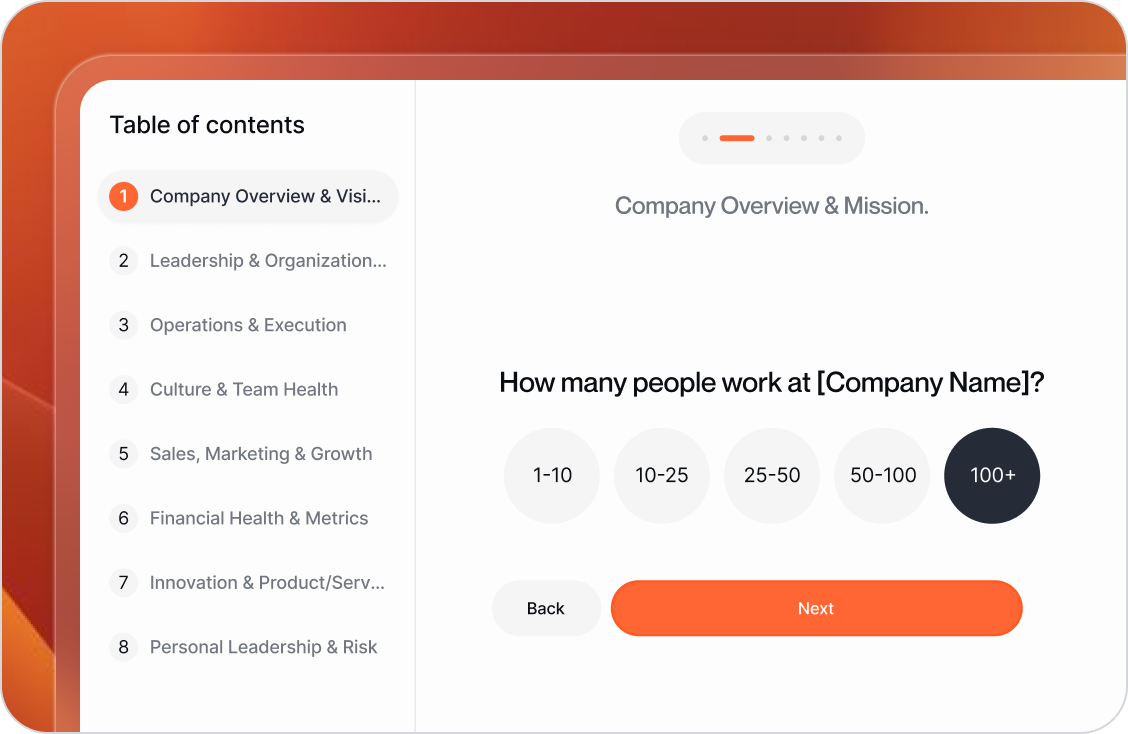 Table of contents

1 Company Overview & Visi...

2 Leadership & Organization...

3 Operations & Execution

4 Culture & Team Health

5 Sales, Marketing & Growth

6 Financial Health & Metrics

7 Innovation & Product/Serv...

8 Personal Leadership & Risk

Company Overview & Mission.

How many people work at [Company Name]?

1-10

10-25

25-50

50-100

100+

Back

Next